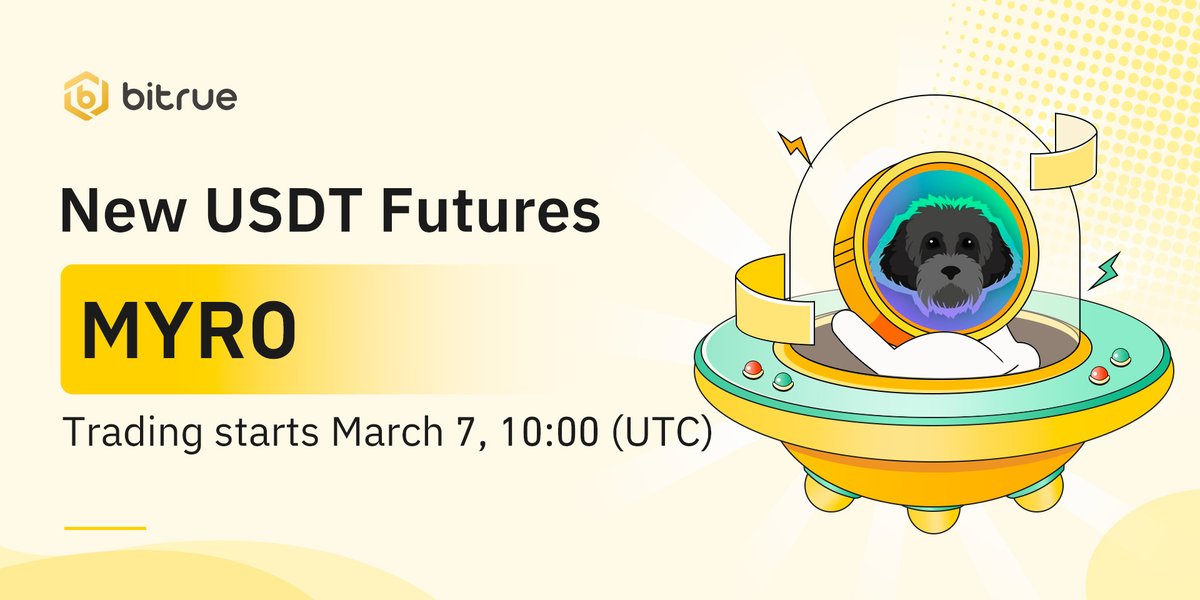 bitrue

New USDT Futures

MYRO

Trading starts March 7, 10:00 (UTC)